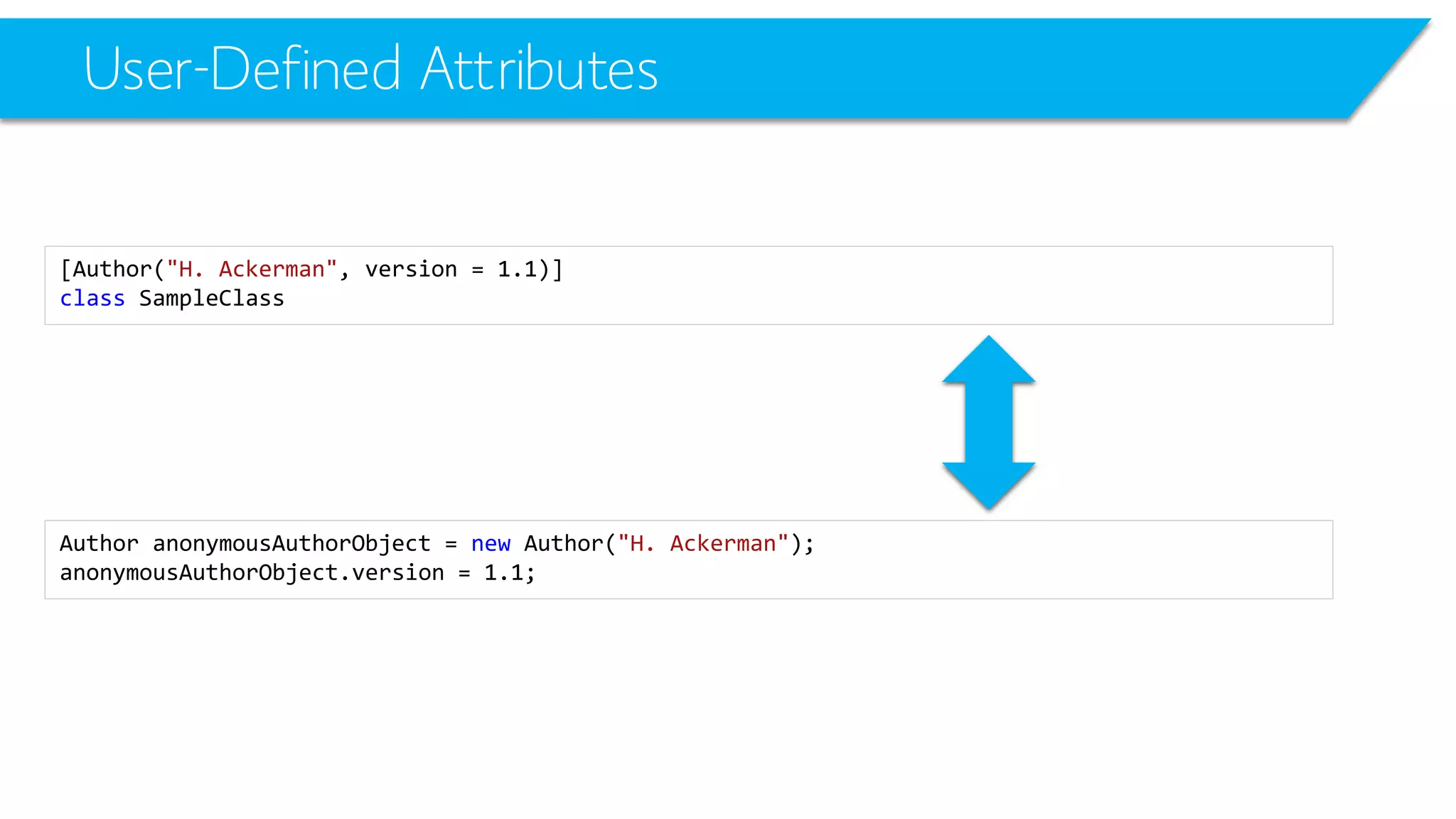 User-Defined Attributes

[Author("H. Ackerman", version = 1.1)]
class SampleClass

Author anonymousAuthorObject = new Author("H. Ackerman");
anonymousAuthorObject.version = 1.1;